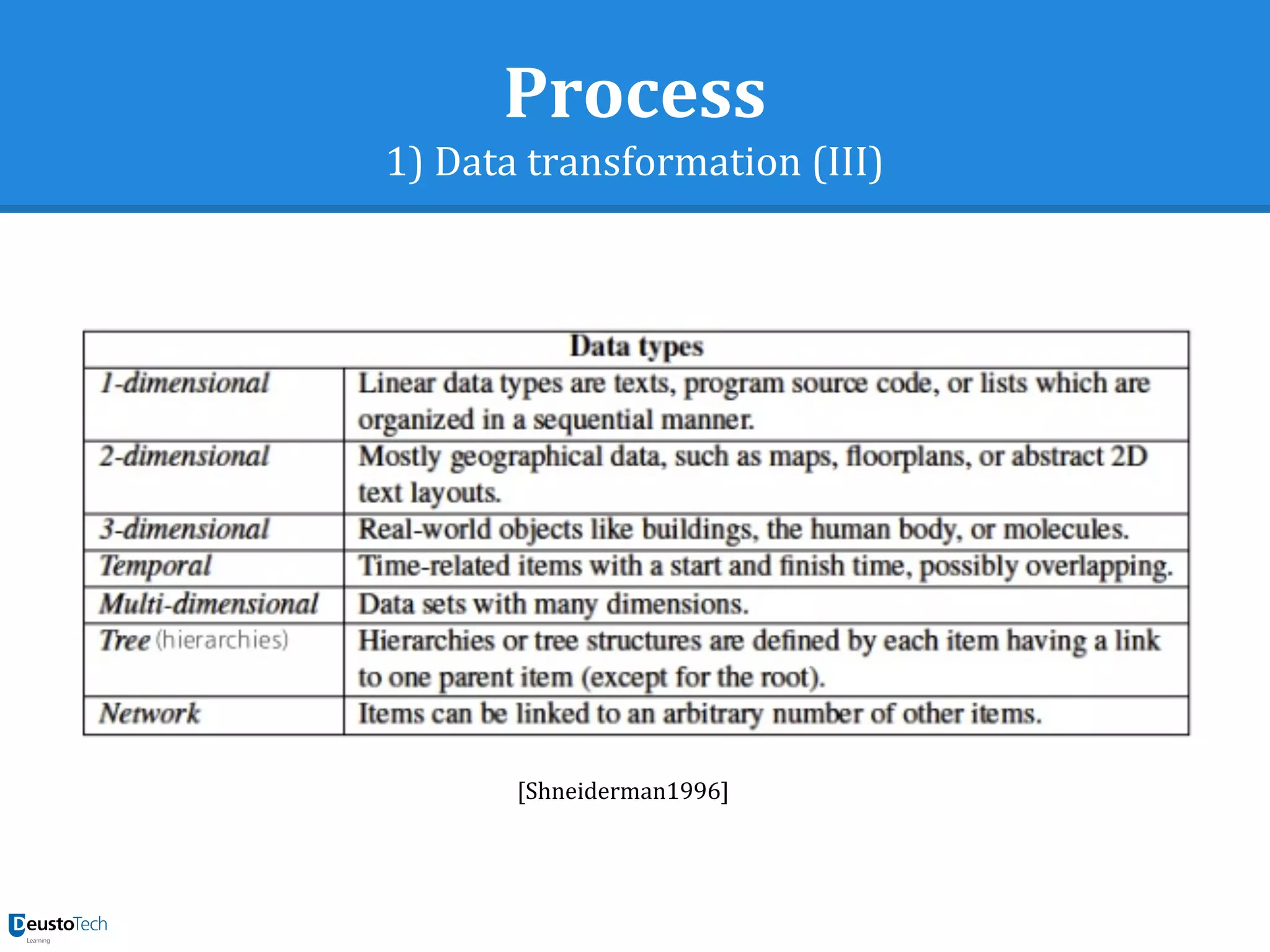 Process

1) Data transformation (III)

| Data types | |
|---|---|
| 1-dimensional | Linear data types are texts, program source code, or lists which are organized in a sequential manner. |
| 2-dimensional | Mostly geographical data, such as maps, floorplans, or abstract 2D text layouts. |
| 3-dimensional | Real-world objects like buildings, the human body, or molecules. |
| Temporal | Time-related items with a start and finish time, possibly overlapping. |
| Multi-dimensional | Data sets with many dimensions. |
| Tree (hierarchies) | Hierarchies or tree structures are defined by each item having a link to one parent item (except for the root). |
| Network | Items can be linked to an arbitrary number of other items. |

[Shneiderman1996]

DeustoTech
Learning